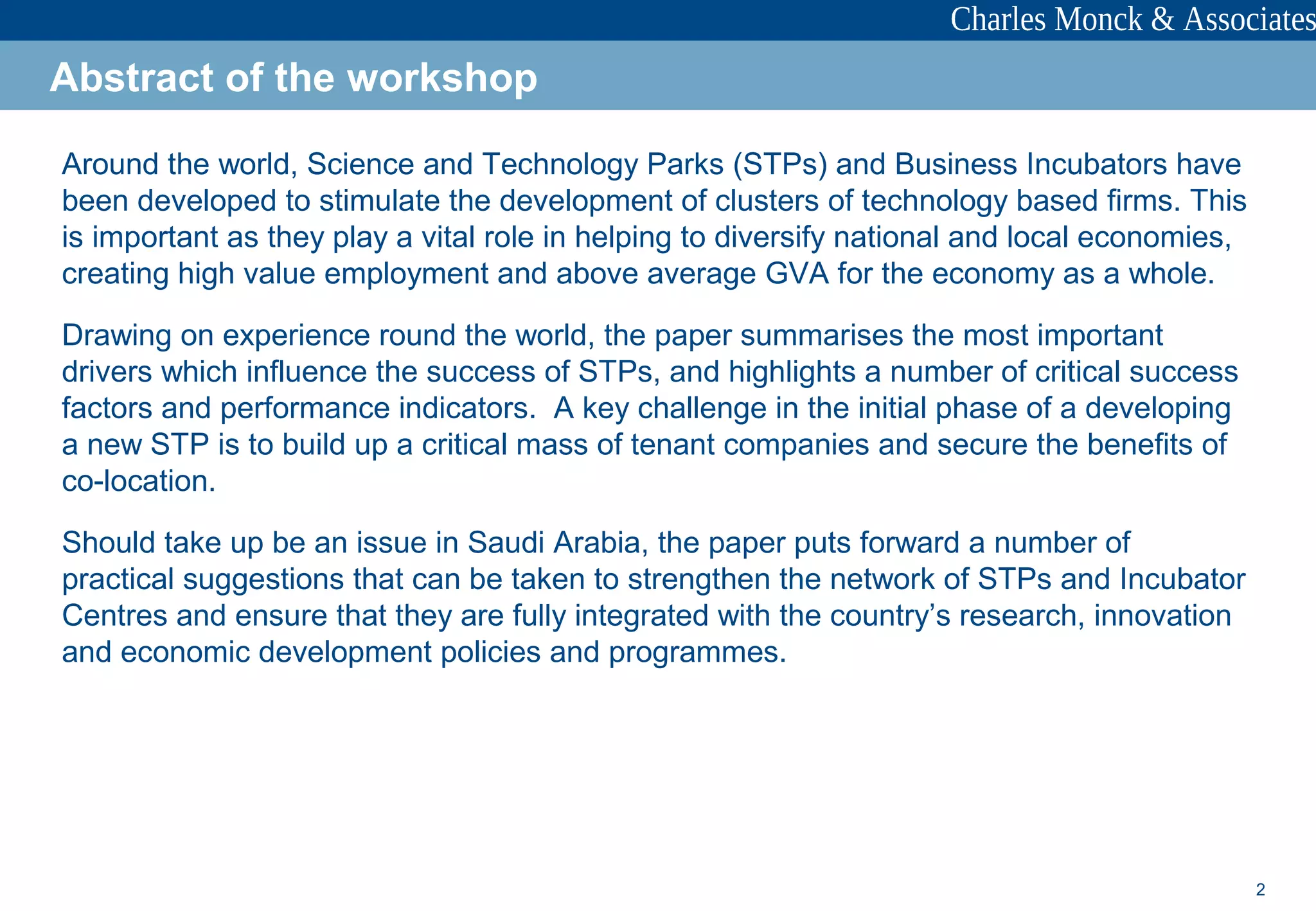 Charles Monck & Associates

Abstract of the workshop

Around the world, Science and Technology Parks (STPs) and Business Incubators have been developed to stimulate the development of clusters of technology based firms. This is important as they play a vital role in helping to diversify national and local economies, creating high value employment and above average GVA for the economy as a whole.

Drawing on experience round the world, the paper summarises the most important drivers which influence the success of STPs, and highlights a number of critical success factors and performance indicators.  A key challenge in the initial phase of a developing a new STP is to build up a critical mass of tenant companies and secure the benefits of co-location.

Should take up be an issue in Saudi Arabia, the paper puts forward a number of practical suggestions that can be taken to strengthen the network of STPs and Incubator Centres and ensure that they are fully integrated with the country's research, innovation and economic development policies and programmes.

2